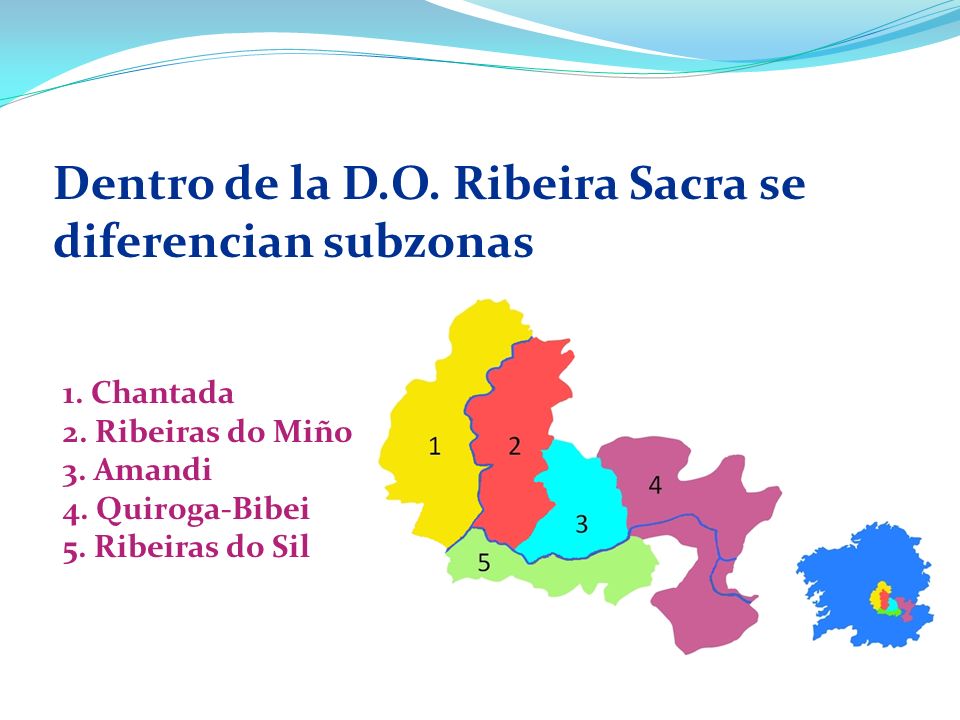 Dentro de la D.O. Ribeira Sacra se diferencian subzonas

1. Chantada
2. Ribeiras do Miño
3. Amandi
4. Quiroga-Bibei
5. Ribeiras do Sil

1
2
3
4
5